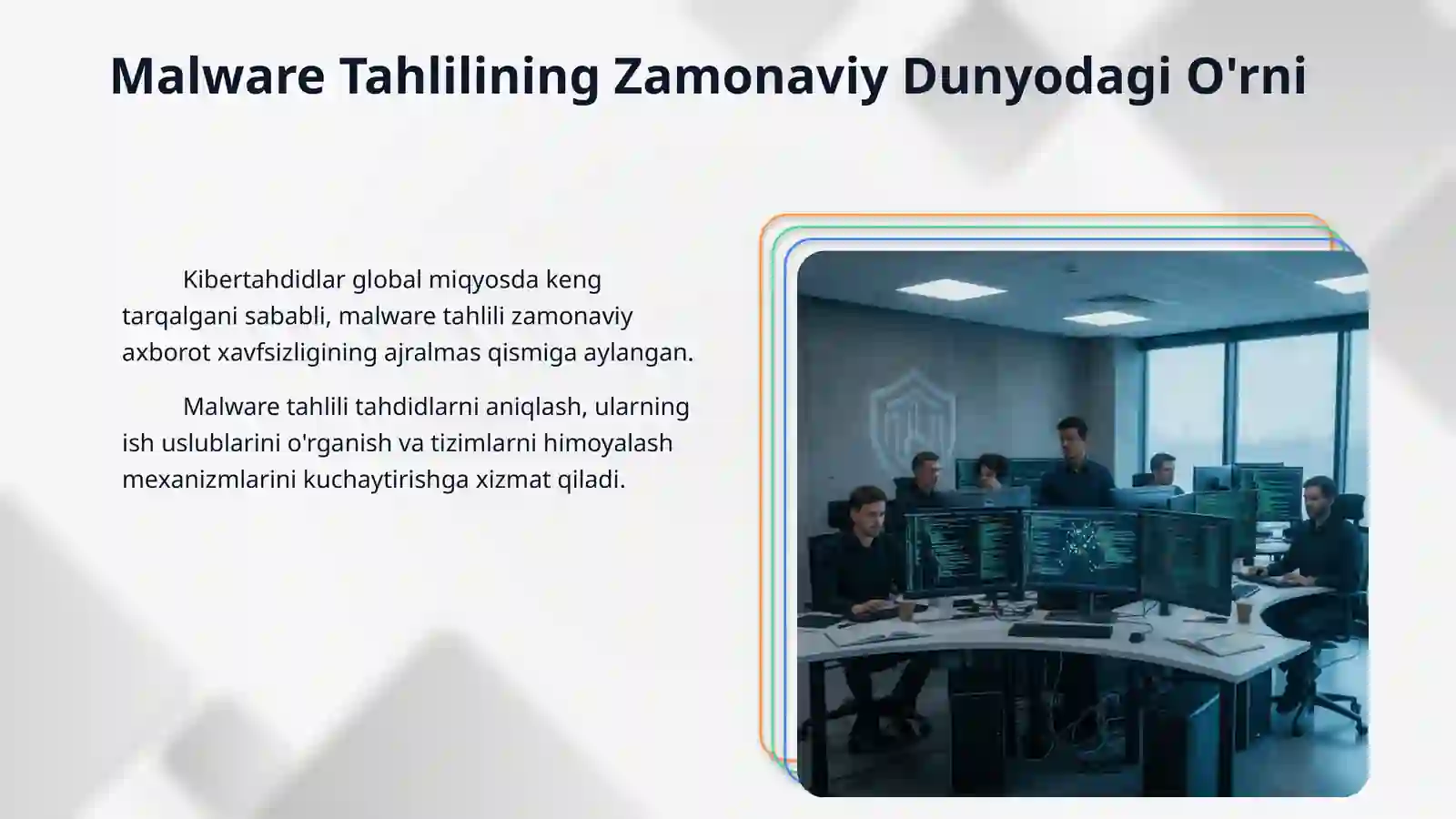 Malware Tahlilining Zamonaviy Dunyodagi O'rni

Kibertahdidlar global miqyosda keng tarqalgani sababli, malware tahlili zamonaviy axborot xavfsizligining ajralmas qismiga aylangan.

Malware tahlili tahdidlarni aniqlash, ularning ish uslublarini o'rganish va tizimlarni himoyalash mexanizmlarini kuchaytirishga xizmat qiladi.